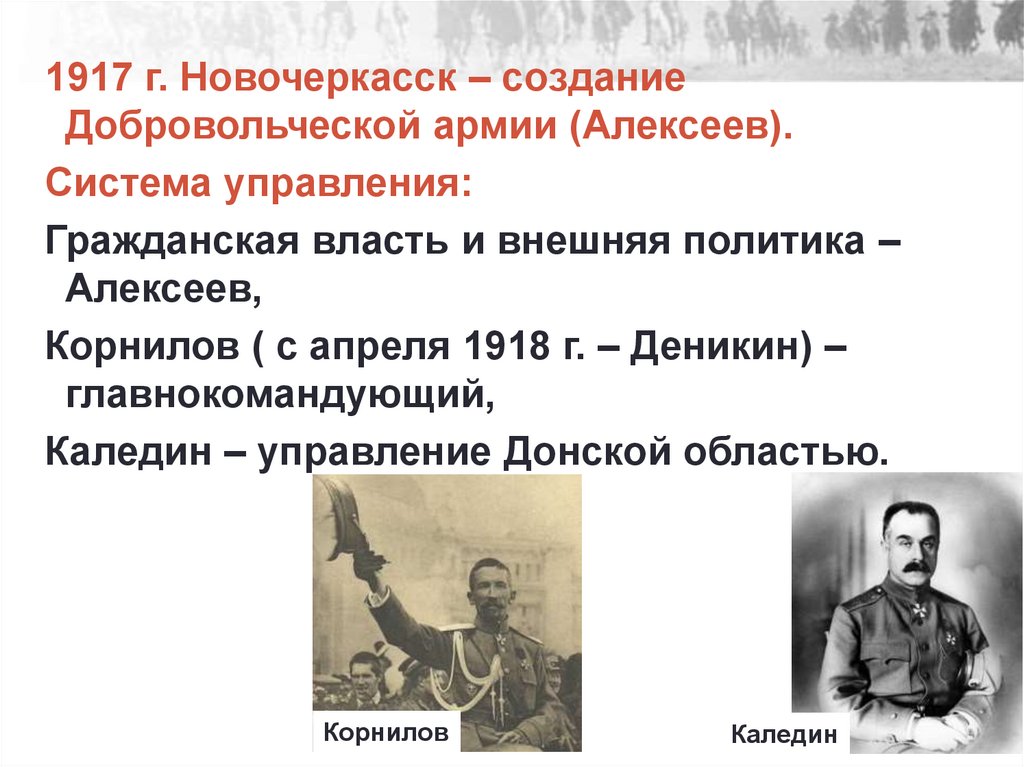 1917 г. Новочеркасск – создание Добровольческой армии (Алексеев).

Система управления:

Гражданская власть и внешняя политика – Алексеев,

Корнилов ( с апреля 1918 г. – Деникин) – главнокомандующий,

Каледин – управление Донской областью.

Корнилов

Каледин